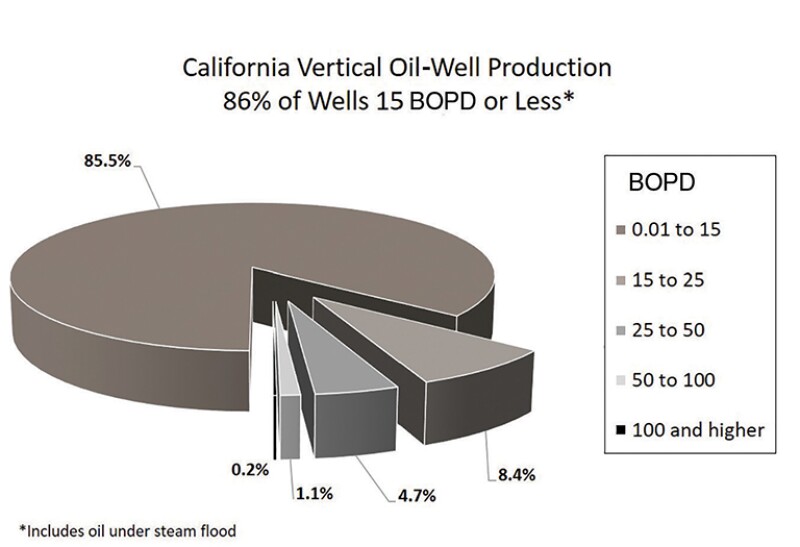 California Vertical Oil-Well Production
86% of Wells 15 BOPD or Less*

85.5%

BOPD
0.01 to 15
15 to 25
25 to 50
50 to 100
100 and higher

0.2%
1.1%
4.7%
8.4%

*Includes oil under steam flood